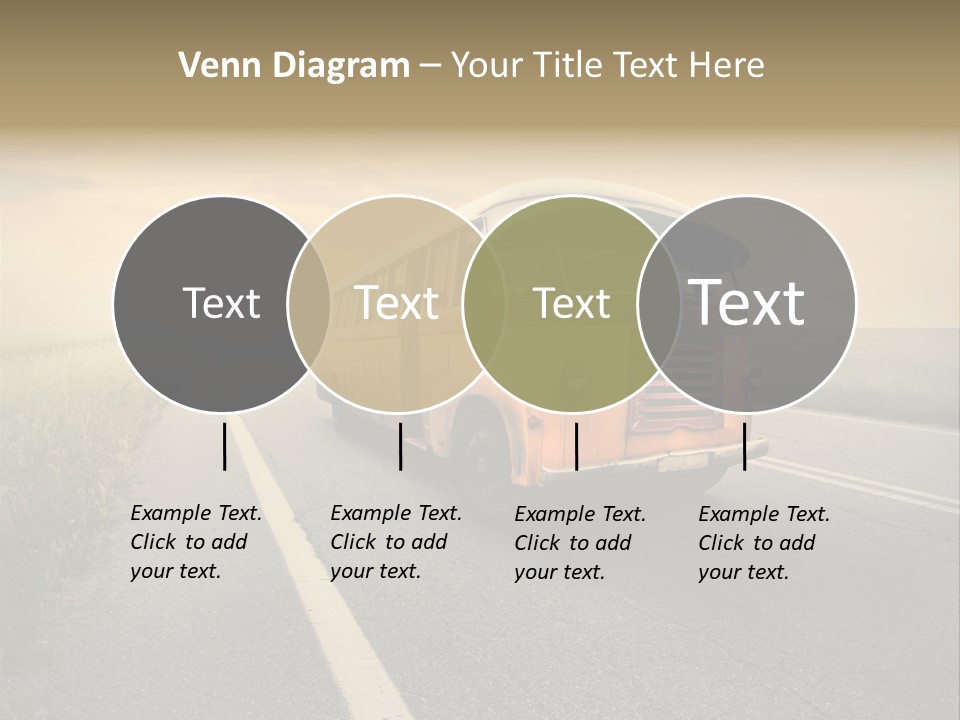 Venn Diagram – Your Title Text Here

Text

Text

Text

Text

Example Text. Click to add your text.

Example Text. Click to add your text.

Example Text. Click to add your text.

Example Text. Click to add your text.